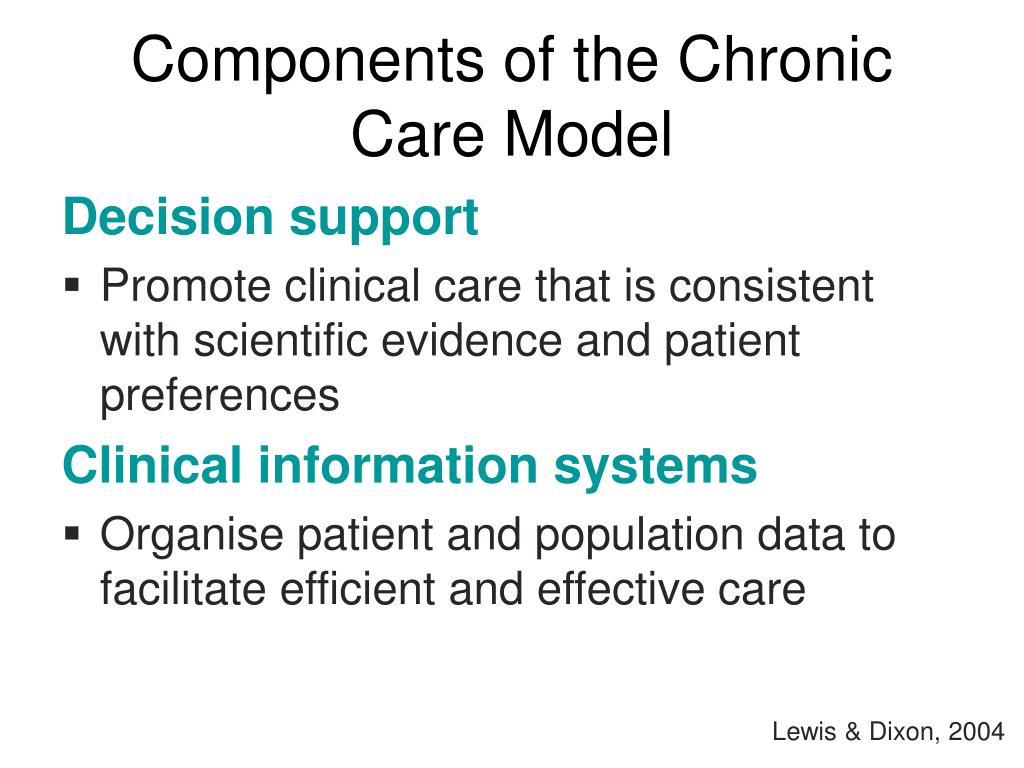 Components of the Chronic Care Model

Decision support

▪ Promote clinical care that is consistent with scientific evidence and patient preferences

Clinical information systems

▪ Organise patient and population data to facilitate efficient and effective care

Lewis & Dixon, 2004